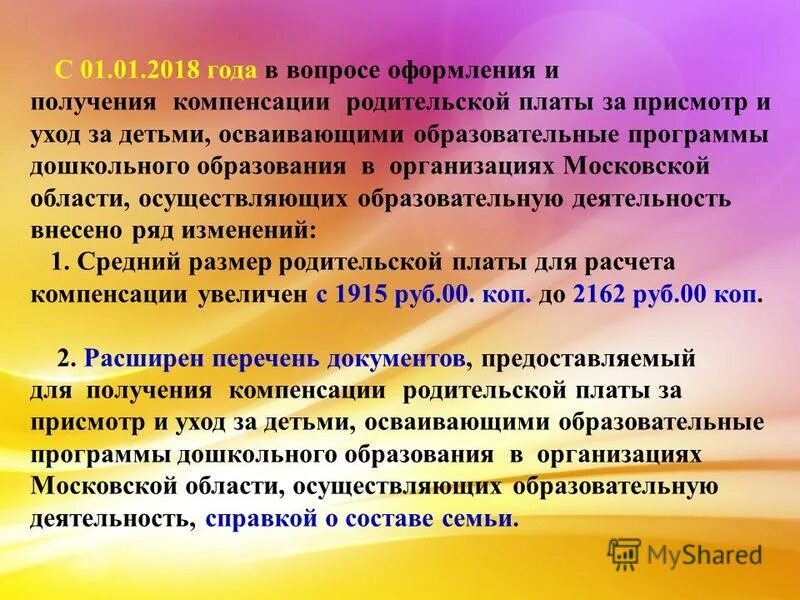 С 01.01.2018 года в вопросе оформления и получения компенсации родительской платы за присмотр и уход за детьми, осваивающими образовательные программы дошкольного образования в организациях Московской области, осуществляющих образовательную деятельность внесено ряд изменений:

1. Средний размер родительской платы для расчета компенсации увеличен с 1915 руб.00. коп. до 2162 руб.00 коп.

2. Расширен перечень документов, предоставляемый для получения компенсации родительской платы за присмотр и уход за детьми, осваивающими образовательные программы дошкольного образования в организациях Московской области, осуществляющих образовательную деятельность, справкой о составе семьи.

MyShared